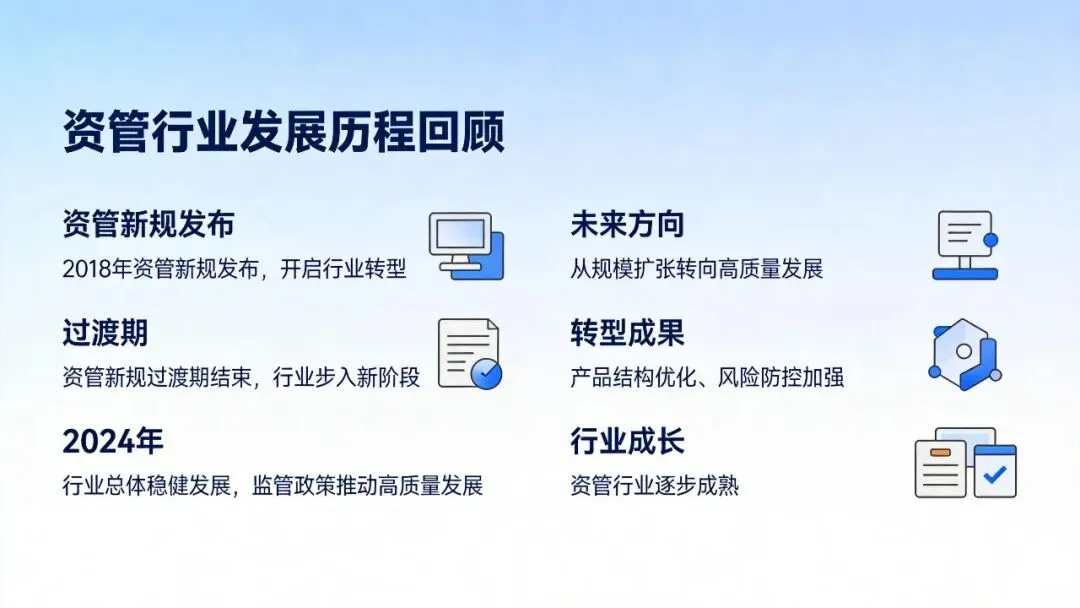 资管行业发展历程回顾

资管新规发布
2018年资管新规发布，开启行业转型

过渡期
资管新规过渡期结束，行业步入新阶段

2024年
行业总体稳健发展，监管政策推动高质量发展

未来方向
从规模扩张转向高质量发展

转型成果
产品结构优化、风险防控加强

行业成长
资管行业逐步成熟